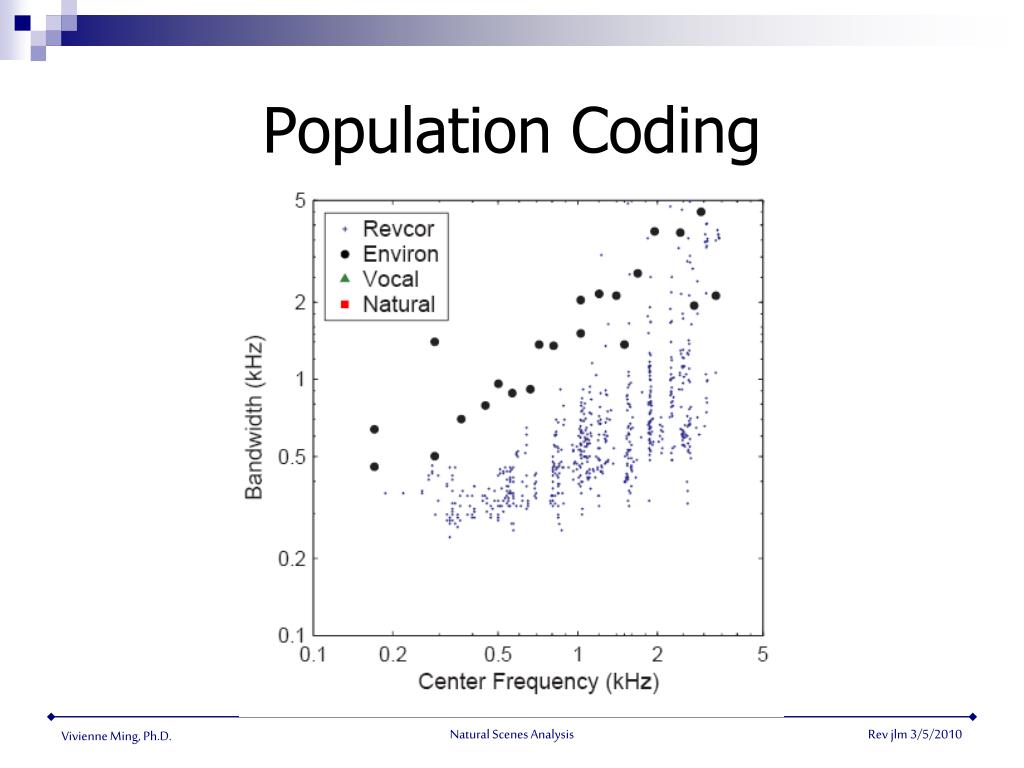 Population Coding

Revcor
Environ
Vocal
Natural

Bandwidth (kHz)

5
2
1
0.5
0.2
0.1

0.1 0.2 0.5 1 2 5

Center Frequency (kHz)

Vivienne Ming, Ph.D.

Natural Scenes Analysis

Rev jlm 3/5/2010